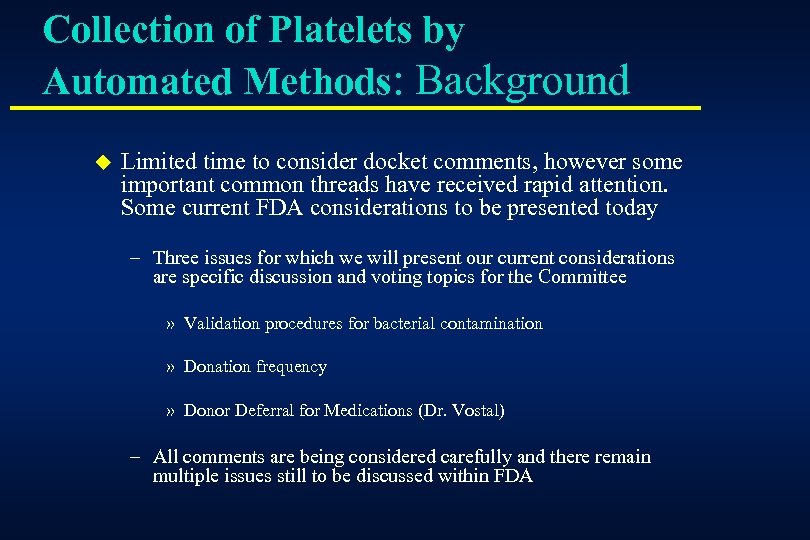 Collection of Platelets by Automated Methods: Background

◆ Limited time to consider docket comments, however some important common threads have received rapid attention. Some current FDA considerations to be presented today

– Three issues for which we will present our current considerations are specific discussion and voting topics for the Committee

» Validation procedures for bacterial contamination

» Donation frequency

» Donor Deferral for Medications (Dr. Vostal)

– All comments are being considered carefully and there remain multiple issues still to be discussed within FDA